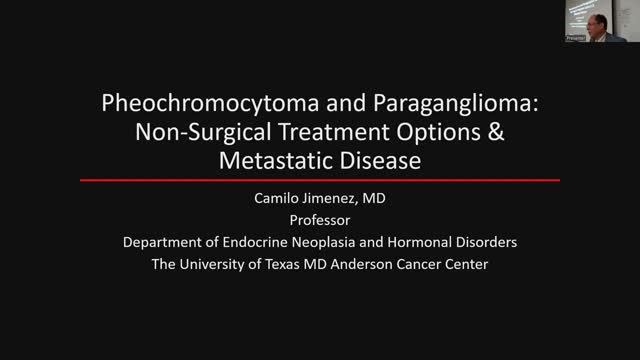 Presenter

Pheochromocytoma and Paraganglioma: Non-Surgical Treatment Options & Metastatic Disease

Camilo Jimenez, MD
Professor
Department of Endocrine Neoplasia and Hormonal Disorders
The University of Texas MD Anderson Cancer Center